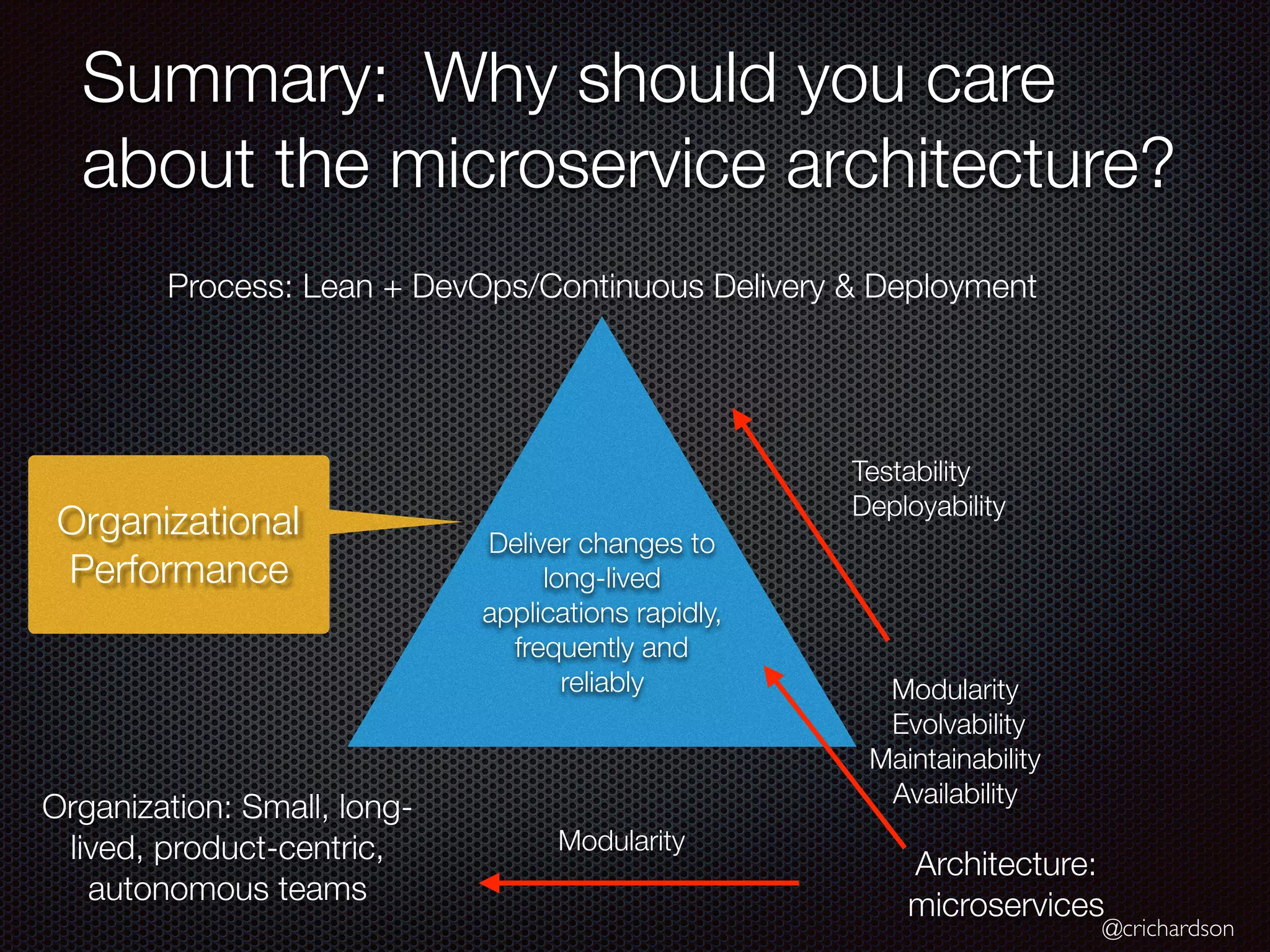 Summary: Why should you care about the microservice architecture?

Process: Lean + DevOps/Continuous Delivery & Deployment

Organizational Performance

Deliver changes to long-lived applications rapidly, frequently and reliably

Testability
Deployability

Modularity
Evolvability
Maintainability
Availability

Organization: Small, long-lived, product-centric, autonomous teams

Modularity

Architecture: microservices

@crichardson